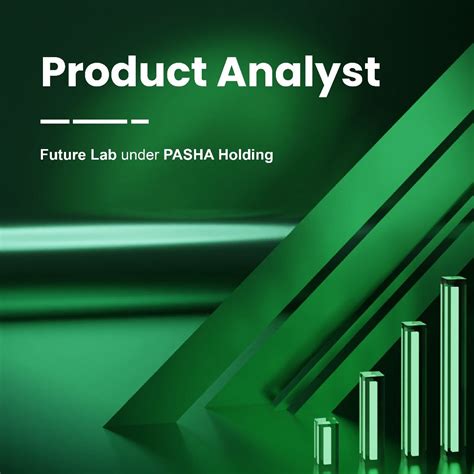 Product Analyst

Future Lab under PASHA Holding